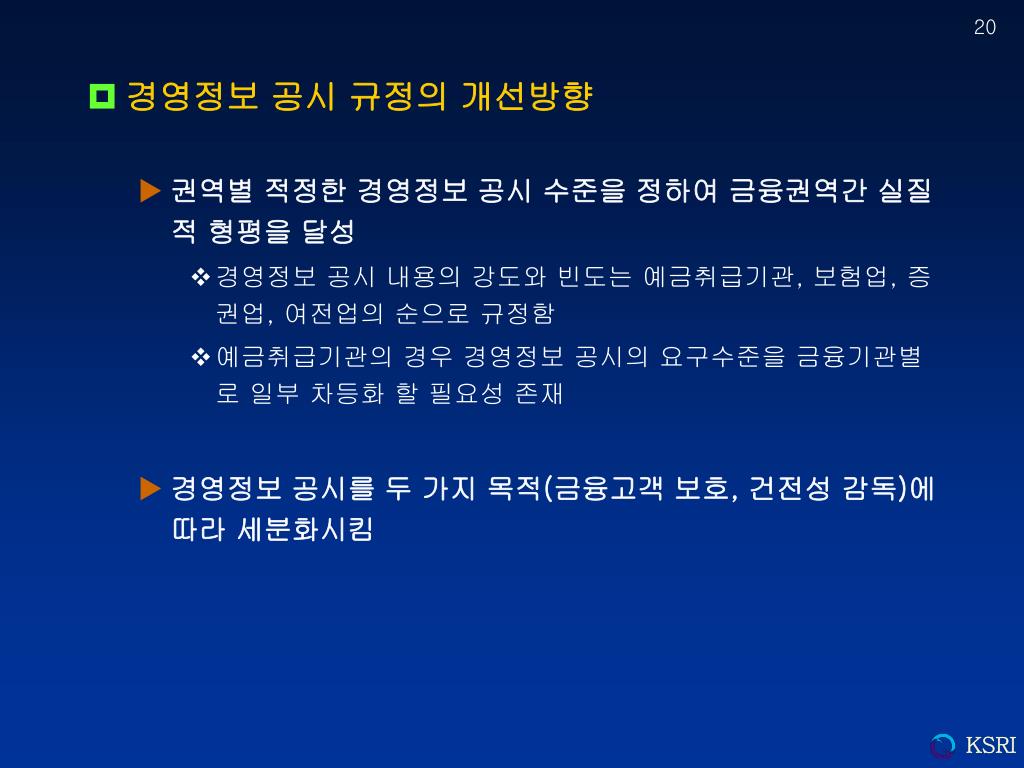 20

경영정보 공시 규정의 개선방향

▶ 권역별 적정한 경영정보 공시 수준을 정하여 금융권역간 실질적 형평을 달성

❖ 경영정보 공시 내용의 강도와 빈도는 예금취급기관, 보험업, 증권업, 여전업의 순으로 규정함

❖ 예금취급기관의 경우 경영정보 공시의 요구수준을 금융기관별로 일부 차등화 할 필요성 존재

▶ 경영정보 공시를 두 가지 목적(금융고객 보호, 건전성 감독)에 따라 세분화시킴

KSRI